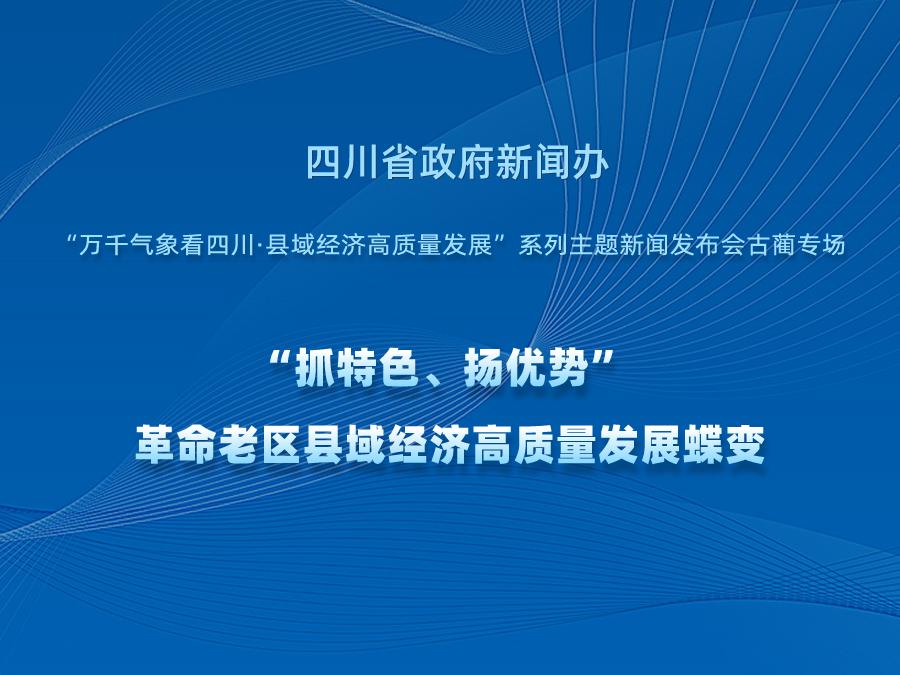 四川省政府新闻办

“万千气象看四川·县域经济高质量发展”系列主题新闻发布会古蔺专场

“抓特色、扬优势”
革命老区县域经济高质量发展蝶变